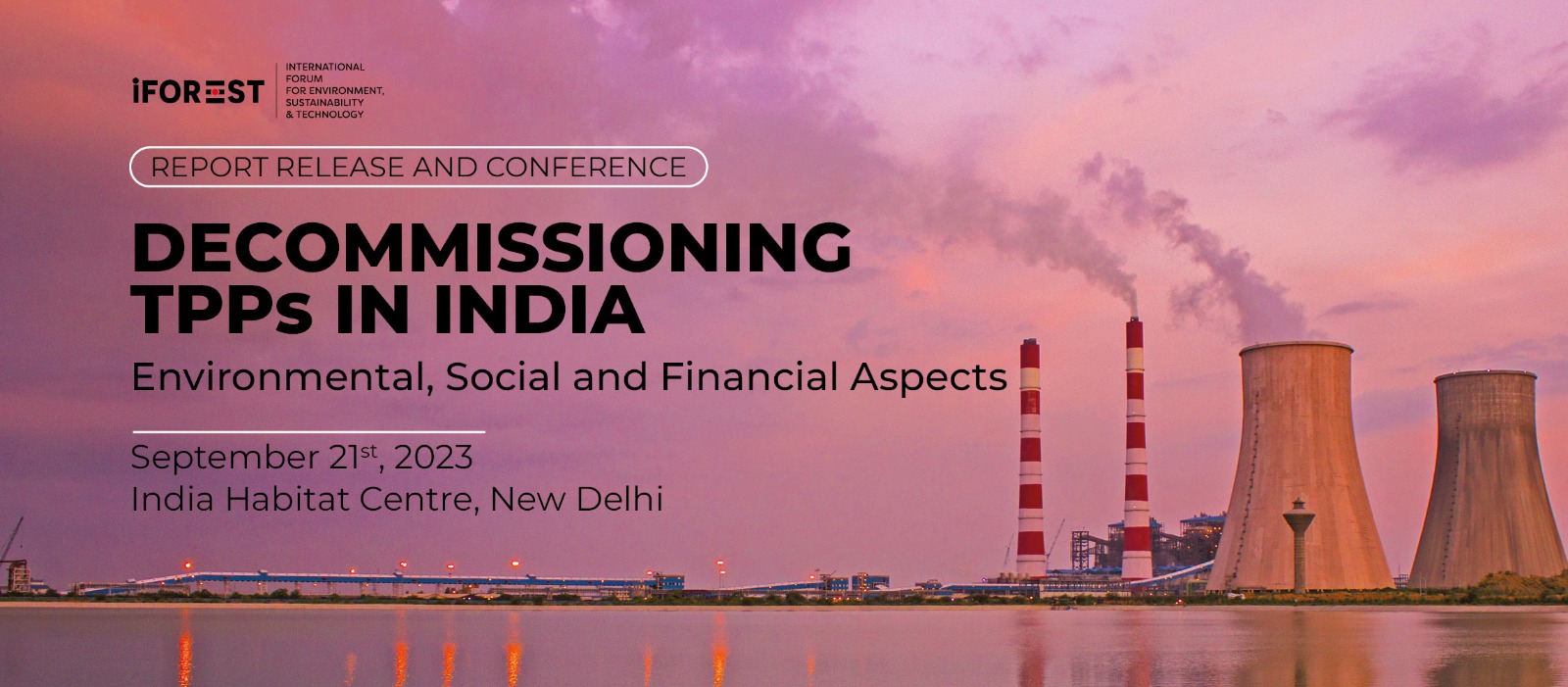 iFOREST INTERNATIONAL FORUM FOR ENVIRONMENT, SUSTAINABILITY & TECHNOLOGY

REPORT RELEASE AND CONFERENCE

DECOMMISSIONING TPPs IN INDIA

Environmental, Social and Financial Aspects

September 21$^{st}$, 2023
India Habitat Centre, New Delhi